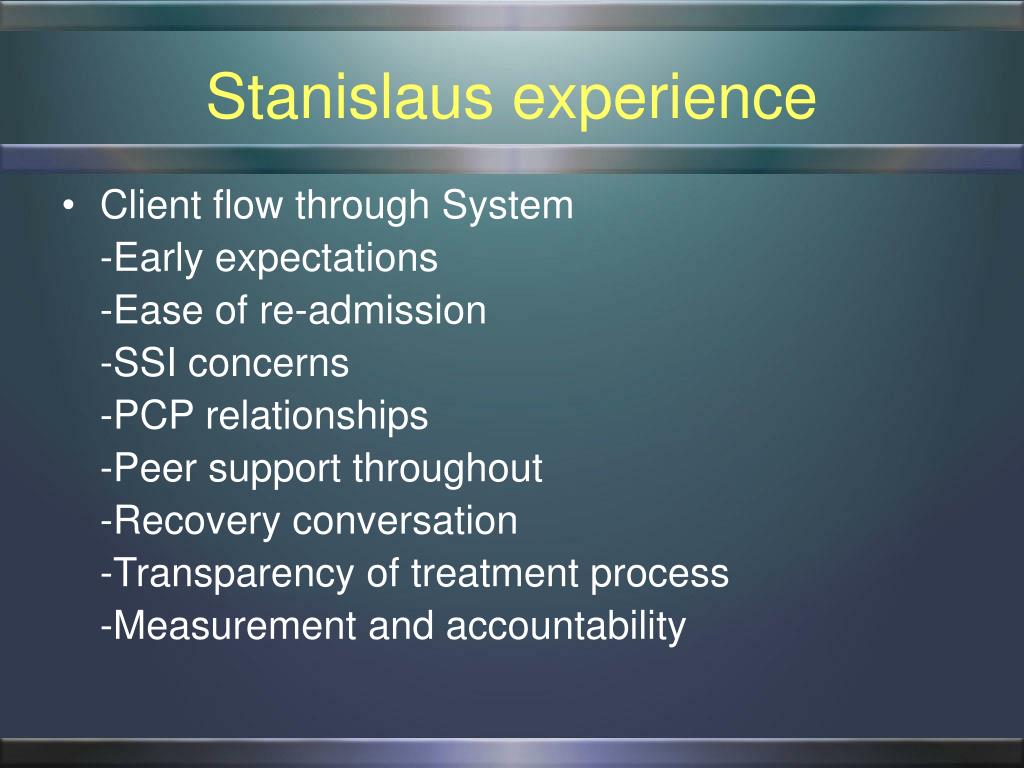 Stanislaus experience

• Client flow through System
-Early expectations
-Ease of re-admission
-SSI concerns
-PCP relationships
-Peer support throughout
-Recovery conversation
-Transparency of treatment process
-Measurement and accountability